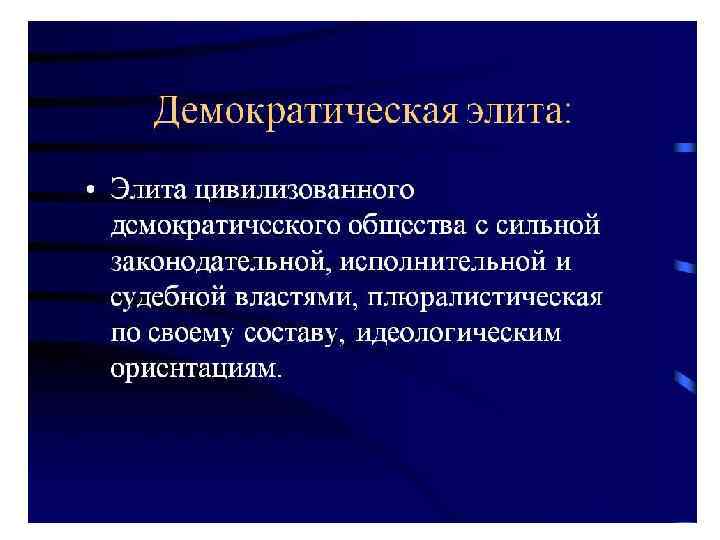 Демократическая элита:

• Элита цивилизованного демократического общества с сильной законодательной, исполнительной и судебной властями, плюралистическая по своему составу, идеологическим ориентациям.